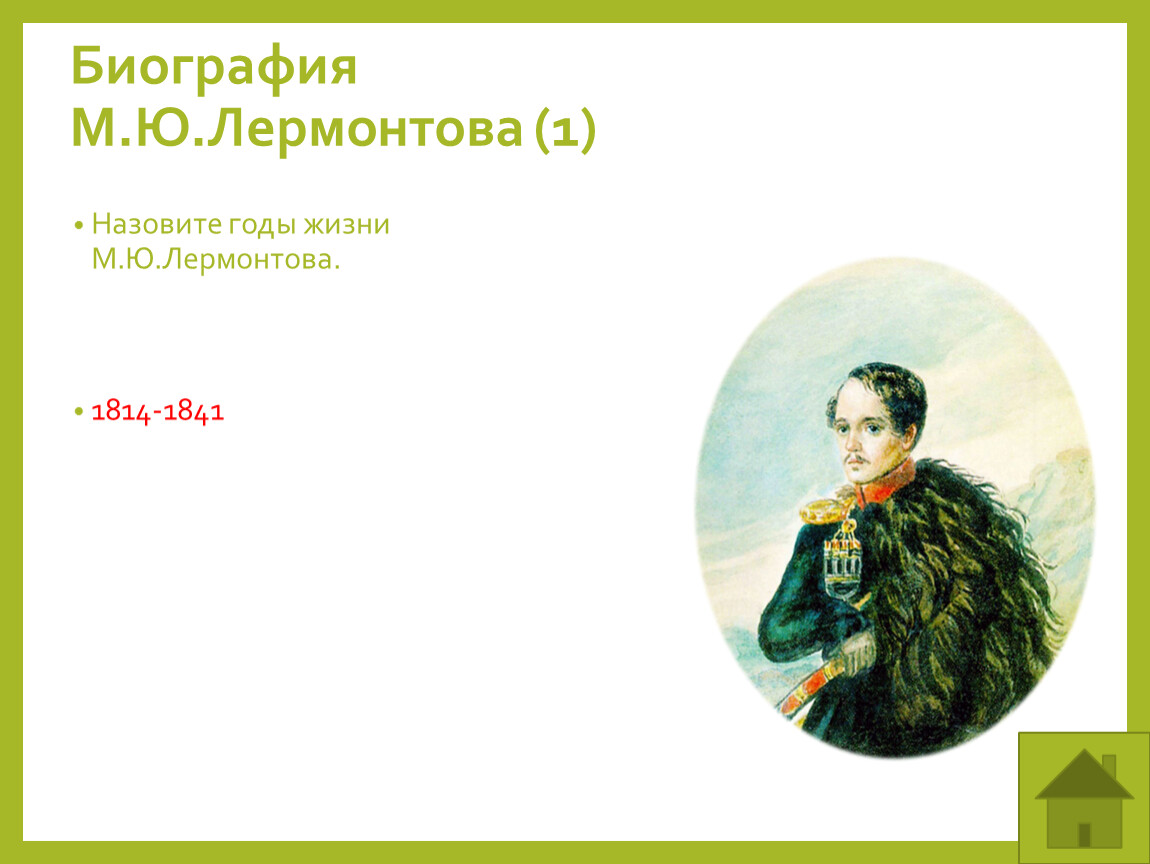 Биография М.Ю.Лермонтова (1)

• Назовите годы жизни М.Ю.Лермонтова.

• 1814-1841